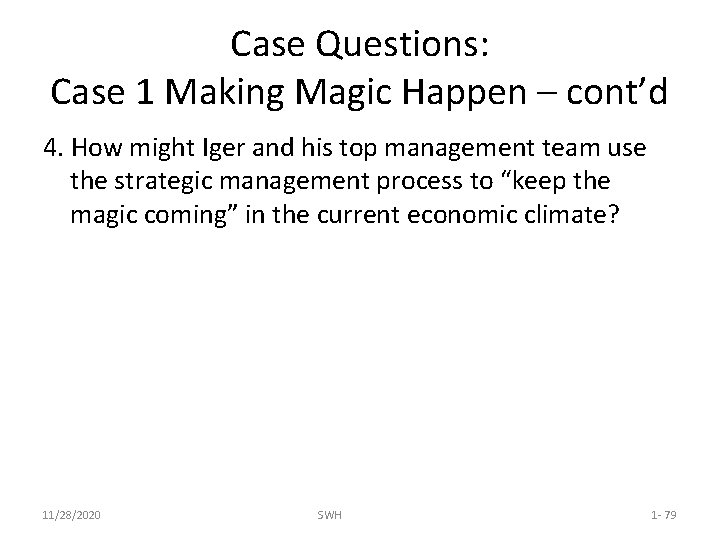 Case Questions:
Case 1 Making Magic Happen – cont’d

4. How might Iger and his top management team use the strategic management process to “keep the magic coming” in the current economic climate?

11/28/2020

SWH

1- 79